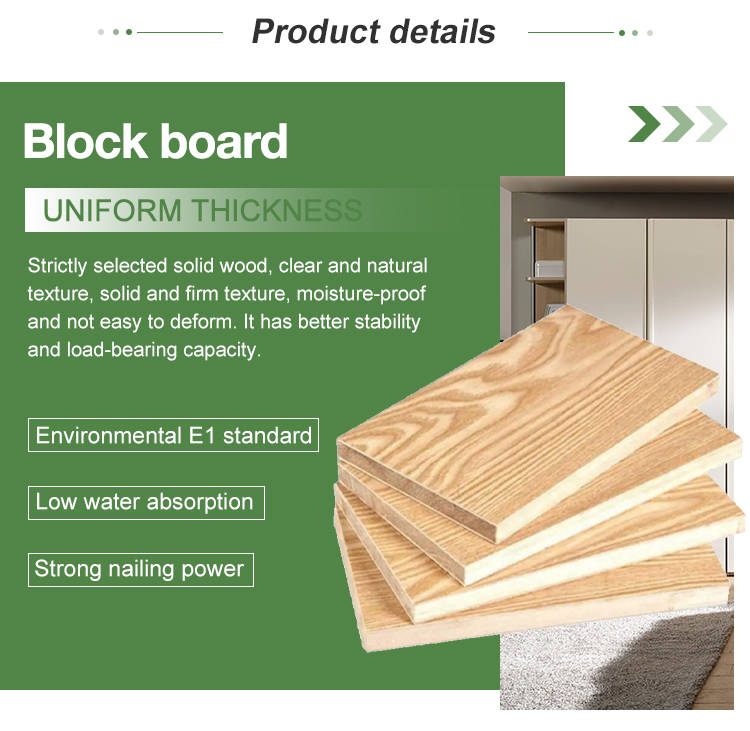 Product details

Block board

UNIFORM THICKNESS

Strictly selected solid wood, clear and natural texture, solid and firm texture, moisture-proof and not easy to deform. It has better stability and load-bearing capacity.

Environmental E1 standard

Low water absorption

Strong nailing power